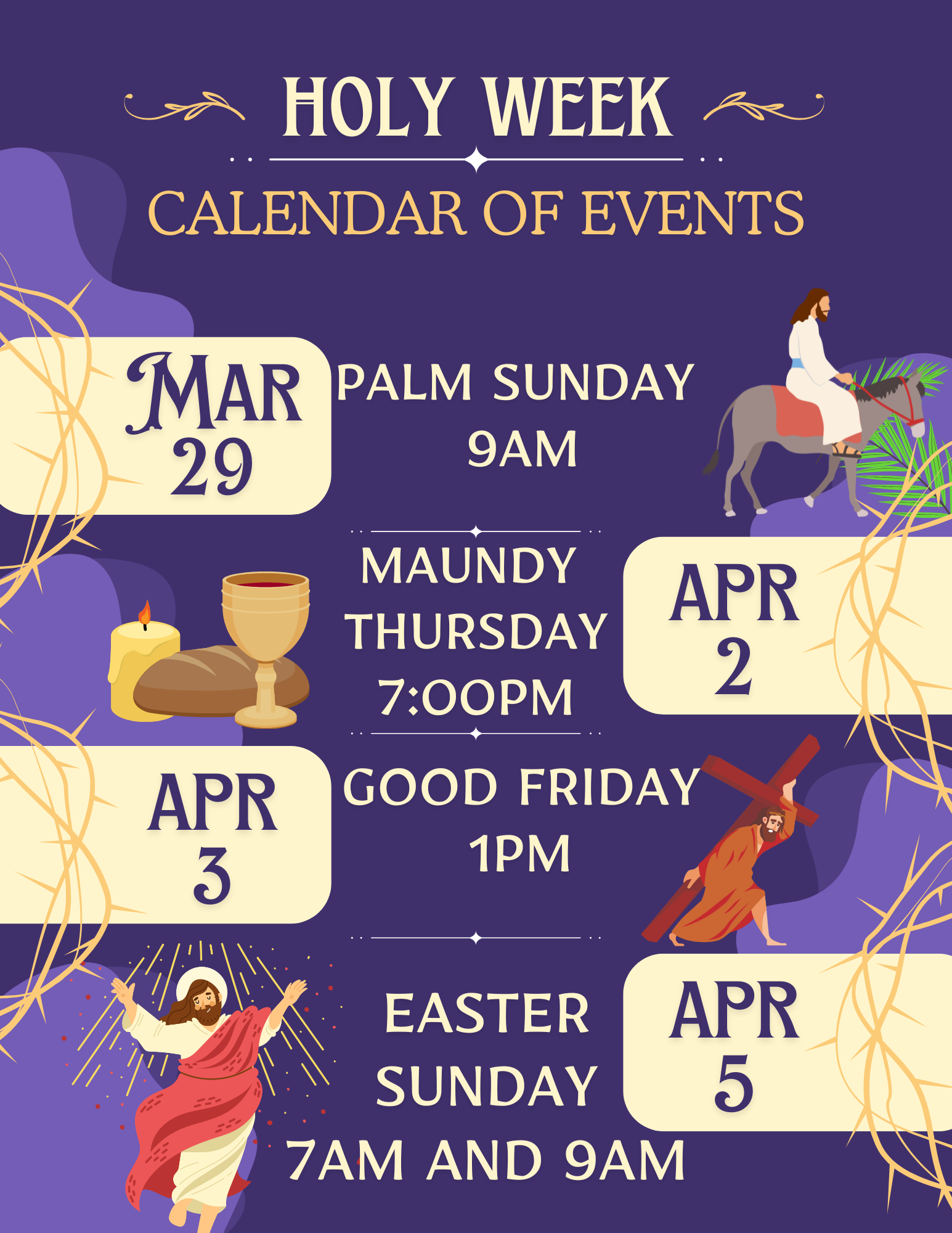 HOLY WEEK

CALENDAR OF EVENTS

MAR 29

PALM SUNDAY
9AM

MAUNDY THURSDAY
7:00PM

APR 2

APR 3

GOOD FRIDAY
1PM

EASTER SUNDAY
7AM AND 9AM

APR 5